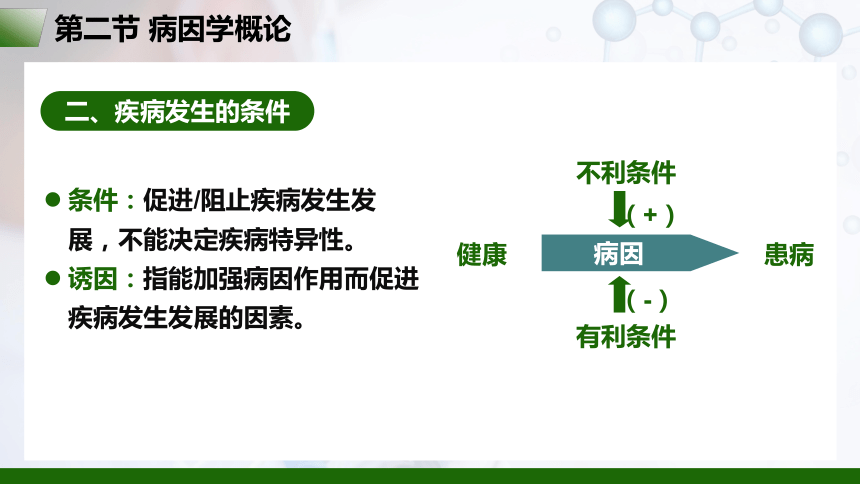 第二节 病因学概论

二、疾病发生的条件

● 条件：促进/阻止疾病发生发展，不能决定疾病特异性。

● 诱因：指能加强病因作用而促进疾病发生发展的因素。

不利条件

( + )

健康

病因

患病

( - )

有利条件